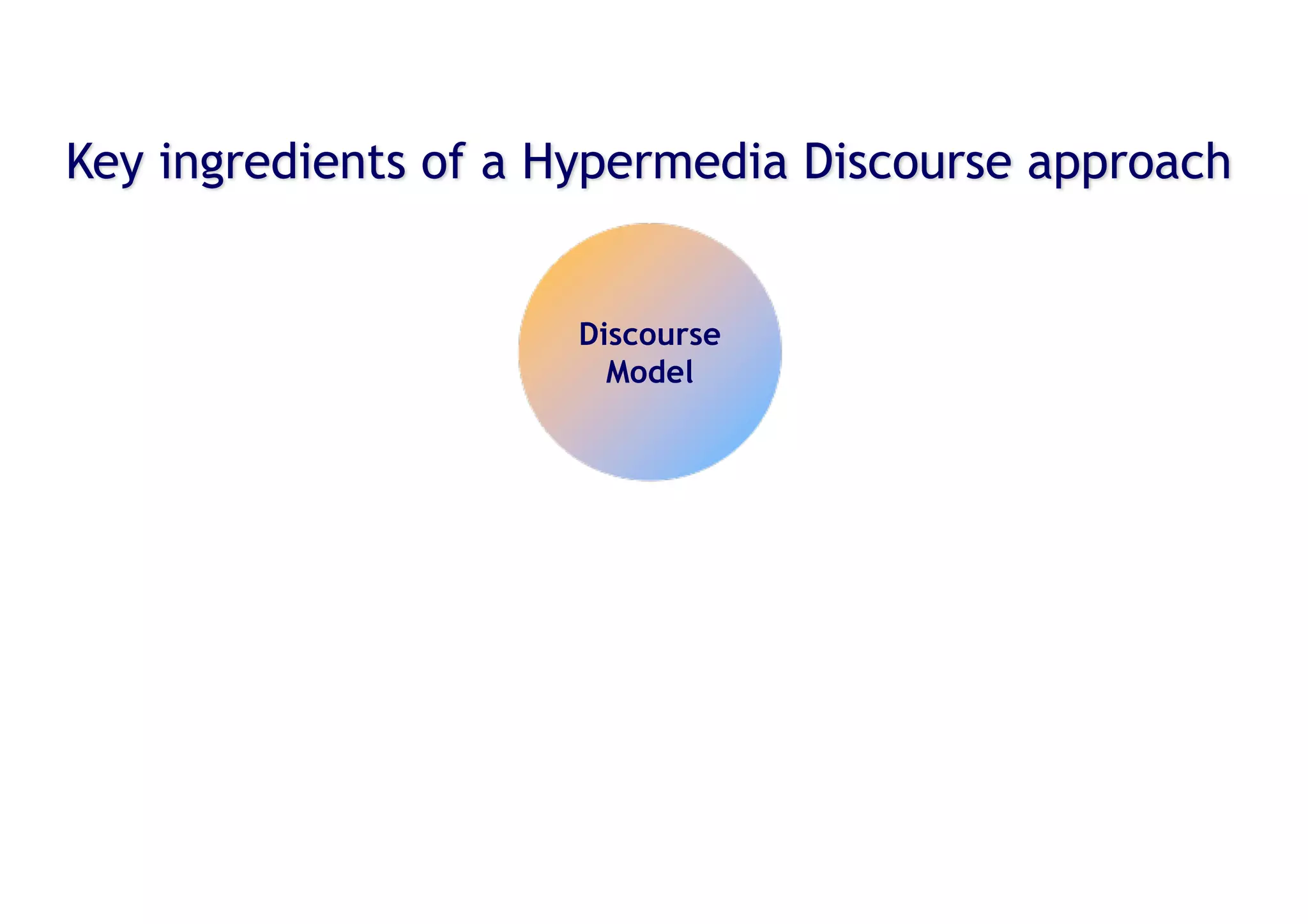 Key ingredients of a Hypermedia Discourse approach

Discourse Model